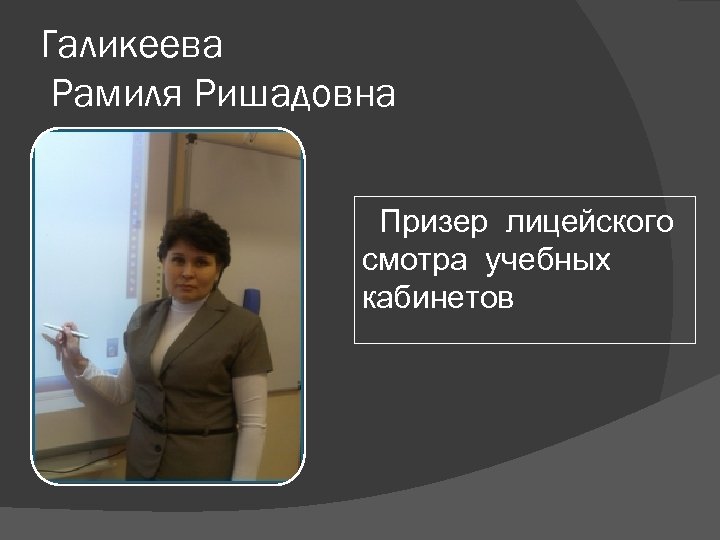 Галикеева
Рамиля Ришадовна

Призер лицейского смотра учебных кабинетов